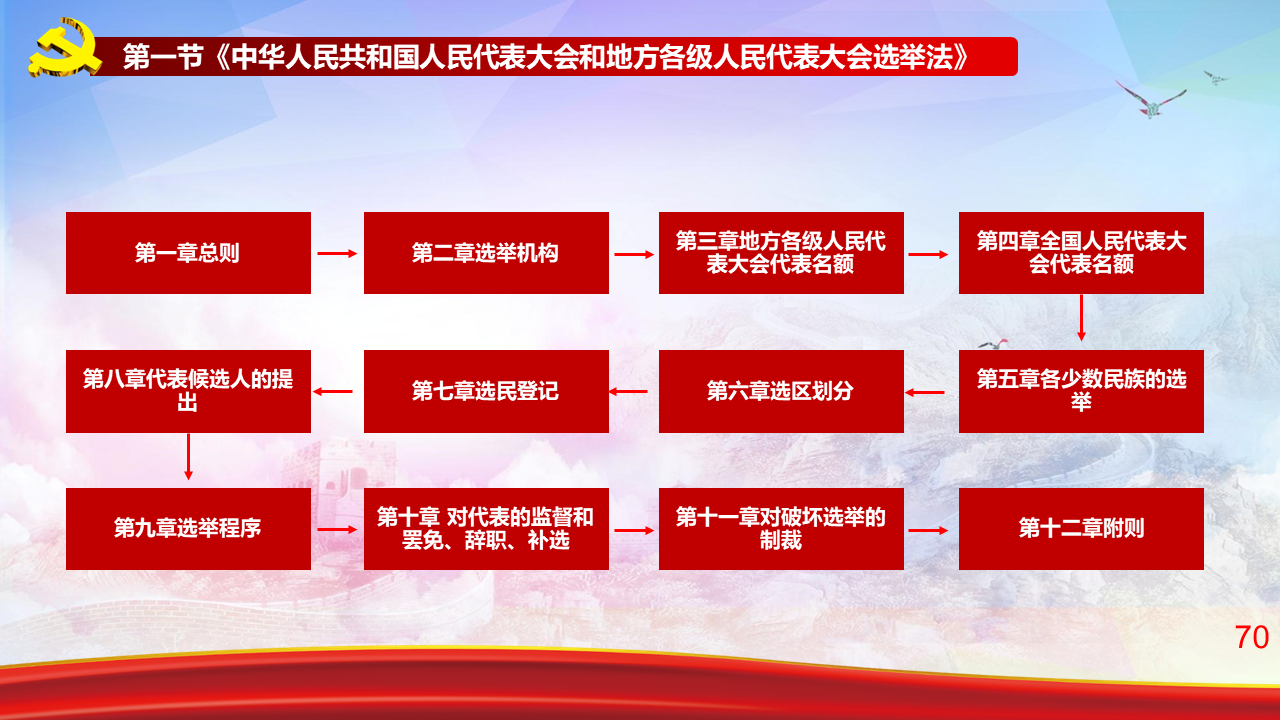 第一节《中华人民共和国人民代表大会和地方各级人民代表大会选举法》

第一章总则

第二章选举机构

第三章地方各级人民代表大会代表名额

第四章全国人民代表大会代表名额

第五章各少数民族的选举

第六章选区划分

第七章选民登记

第八章代表候选人的提出

第九章选举程序

第十章 对代表的监督和罢免、辞职、补选

第十一章对破坏选举的制裁

第十二章附则

70